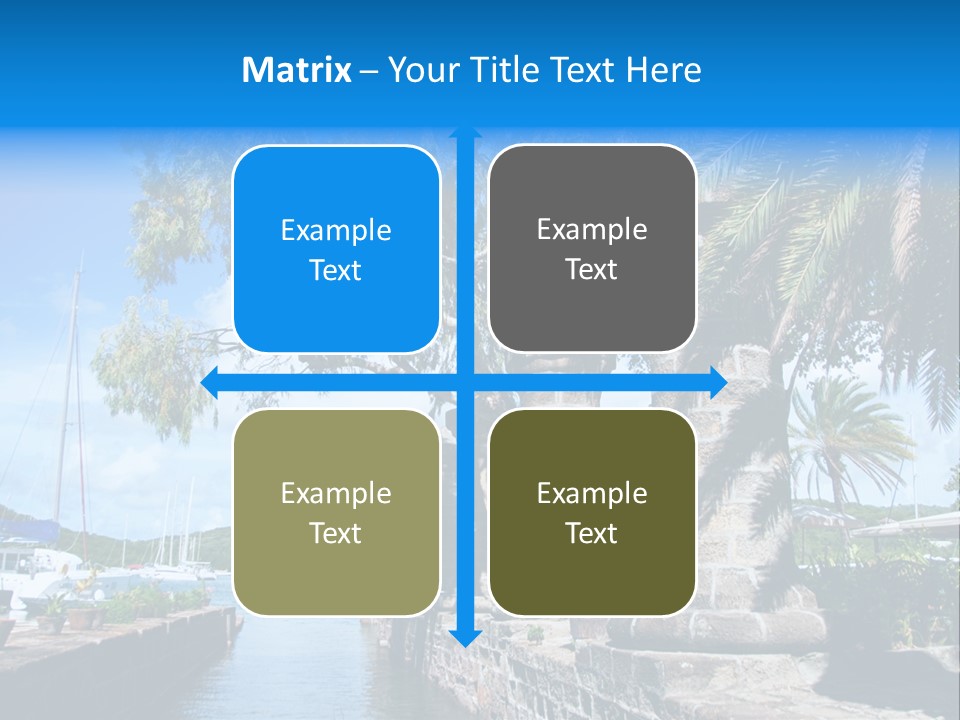 Matrix – Your Title Text Here

Example Text

Example Text

Example Text

Example Text